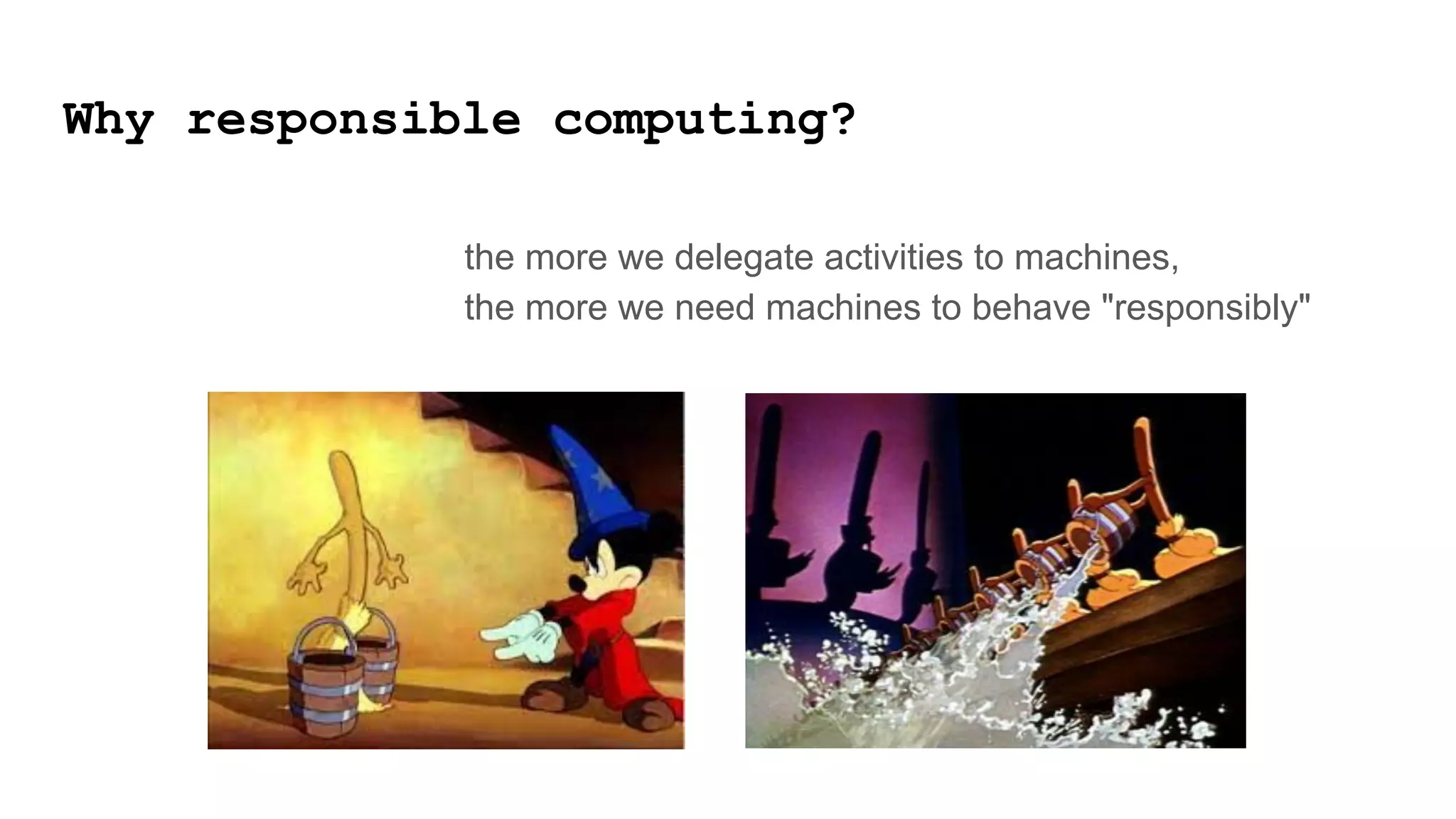 Why responsible computing?

the more we delegate activities to machines,
the more we need machines to behave "responsibly"